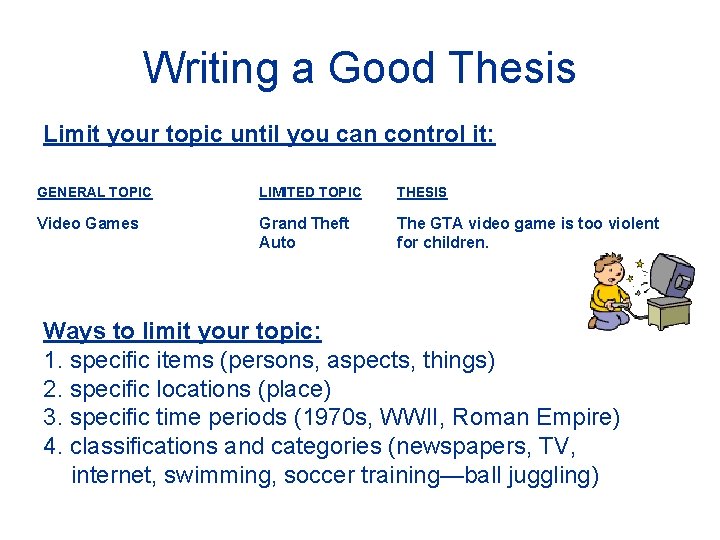 Writing a Good Thesis

Limit your topic until you can control it:

| GENERAL TOPIC | LIMITED TOPIC | THESIS |
|---|---|---|
| Video Games | Grand Theft Auto | The GTA video game is too violent for children. |

Ways to limit your topic:
1. specific items (persons, aspects, things)
2. specific locations (place)
3. specific time periods (1970s, WWII, Roman Empire)
4. classifications and categories (newspapers, TV, internet, swimming, soccer training—ball juggling)